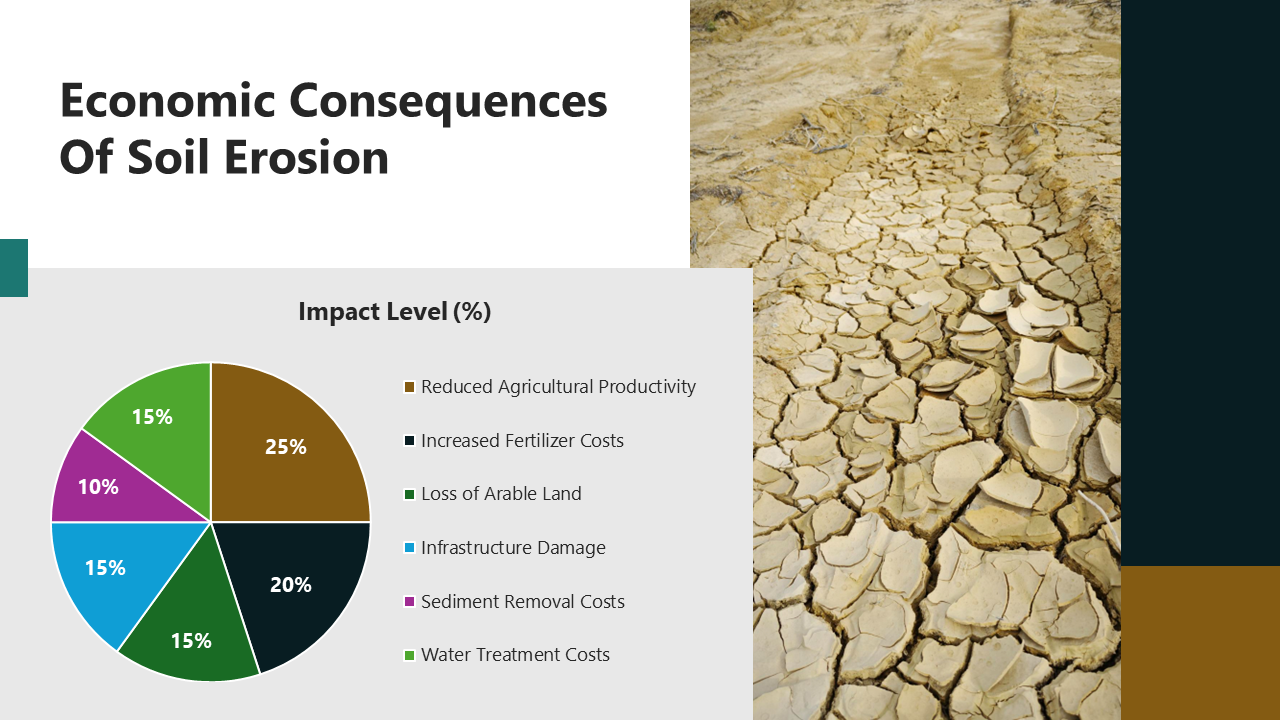 Economic Consequences Of Soil Erosion

Impact Level (%)

25%
20%
15%
15%
10%
15%

Reduced Agricultural Productivity
Increased Fertilizer Costs
Loss of Arable Land
Infrastructure Damage
Sediment Removal Costs
Water Treatment Costs